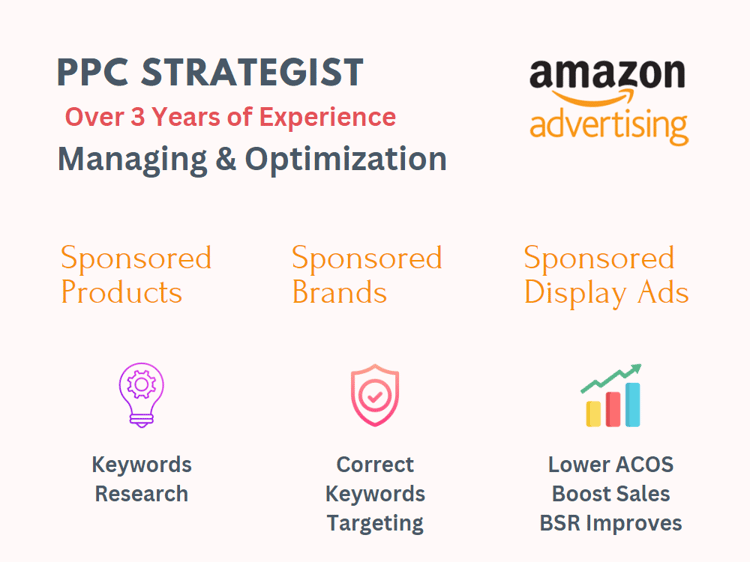 PPC STRATEGIST
Over 3 Years of Experience
Managing & Optimization

amazon
advertising

Sponsored Products

Sponsored Brands

Sponsored Display Ads

Keywords Research

Correct Keywords Targeting

Lower ACOS
Boost Sales
BSR Improves